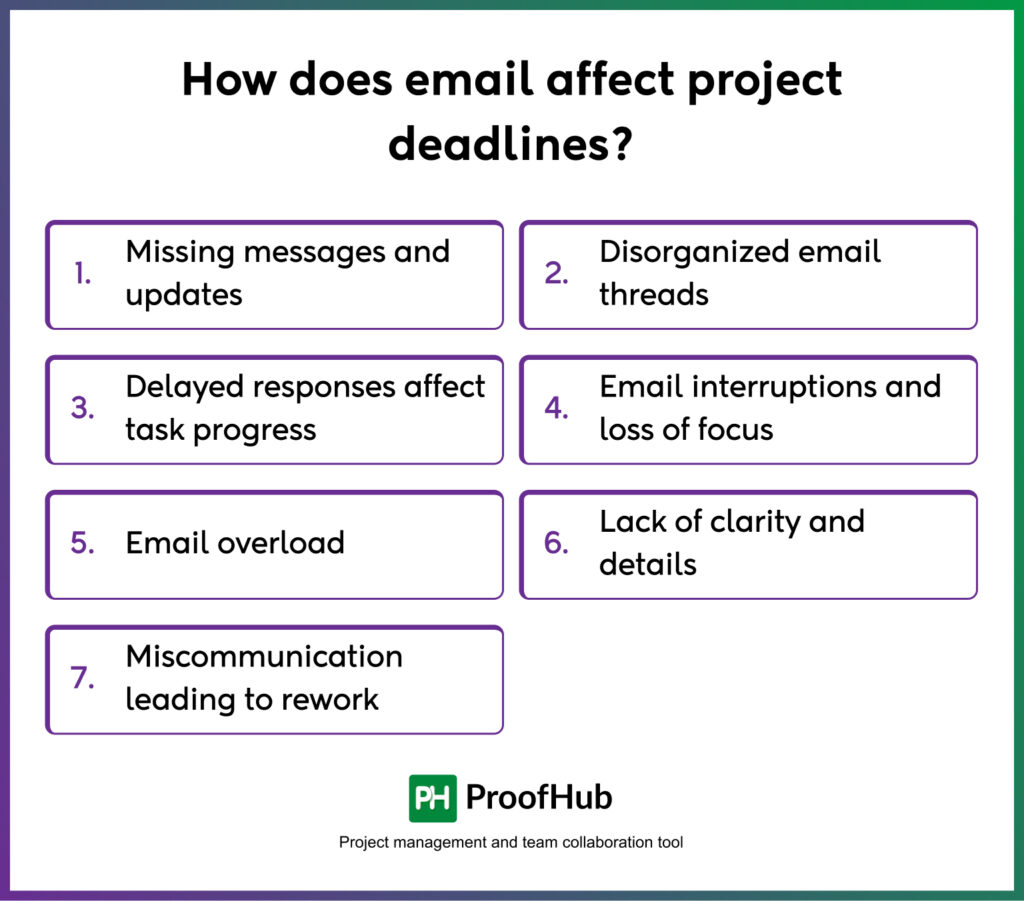 How does email affect project deadlines?

1. Missing messages and updates

2. Disorganized email threads

3. Delayed responses affect task progress

4. Email interruptions and loss of focus

5. Email overload

6. Lack of clarity and details

7. Miscommunication leading to rework

PH ProofHub

Project management and team collaboration tool